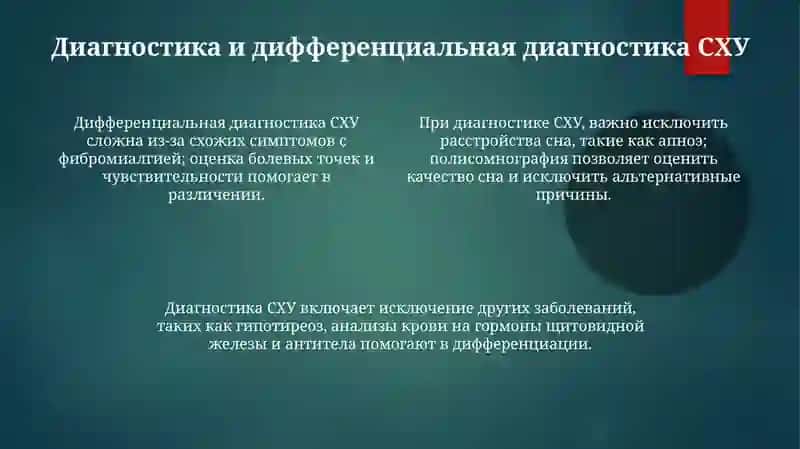 Диагностика и дифференциальная диагностика СХУ

Дифференциальная диагностика СХУ сложна из-за схожих симптомов с фибромиалгией; оценка болевых точек и чувствительности помогает в различении.

При диагностике СХУ, важно исключить расстройства сна, такие как апноэ; полисомнография позволяет оценить качество сна и исключить альтернативные причины.

Диагностика СХУ включает исключение других заболеваний, таких как гипотиреоз, анализы крови на гормоны щитовидной железы и антитела помогают в дифференциации.